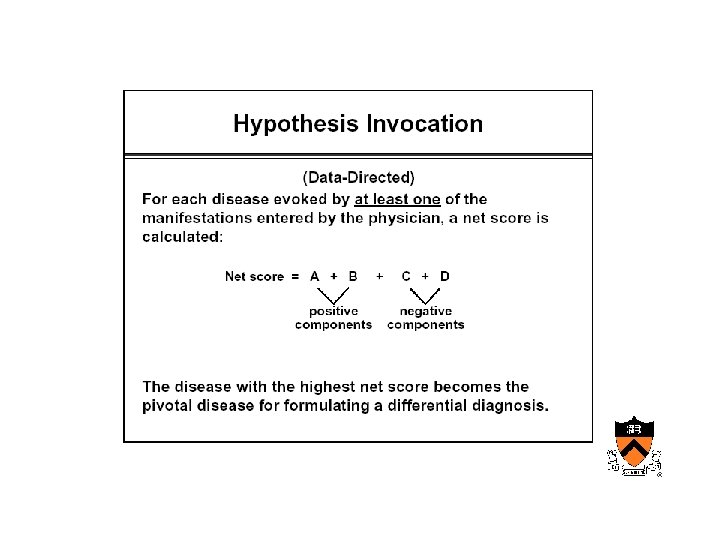 Hypothesis Invocation

(Data-Directed)

For each disease evoked by at least one of the manifestations entered by the physician, a net score is calculated:

Net score = A + B + C + D

positive components

negative components

The disease with the highest net score becomes the pivotal disease for formulating a differential diagnosis.